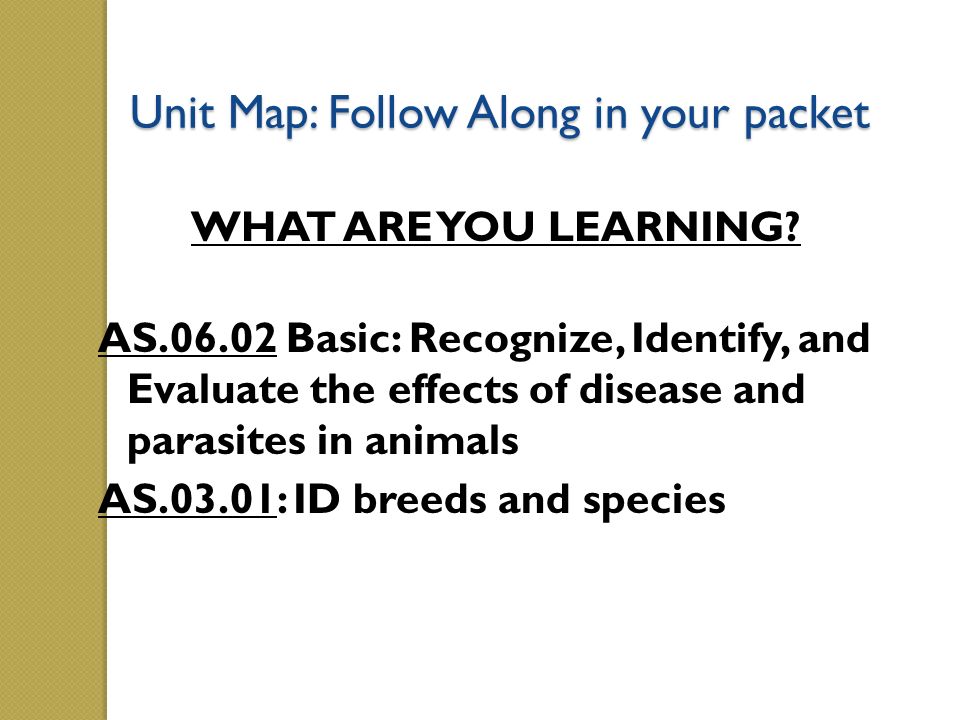 Unit Map: Follow Along in your packet

WHAT ARE YOU LEARNING?

AS.06.02 Basic: Recognize, Identify, and Evaluate the effects of disease and parasites in animals

AS.03.01: ID breeds and species